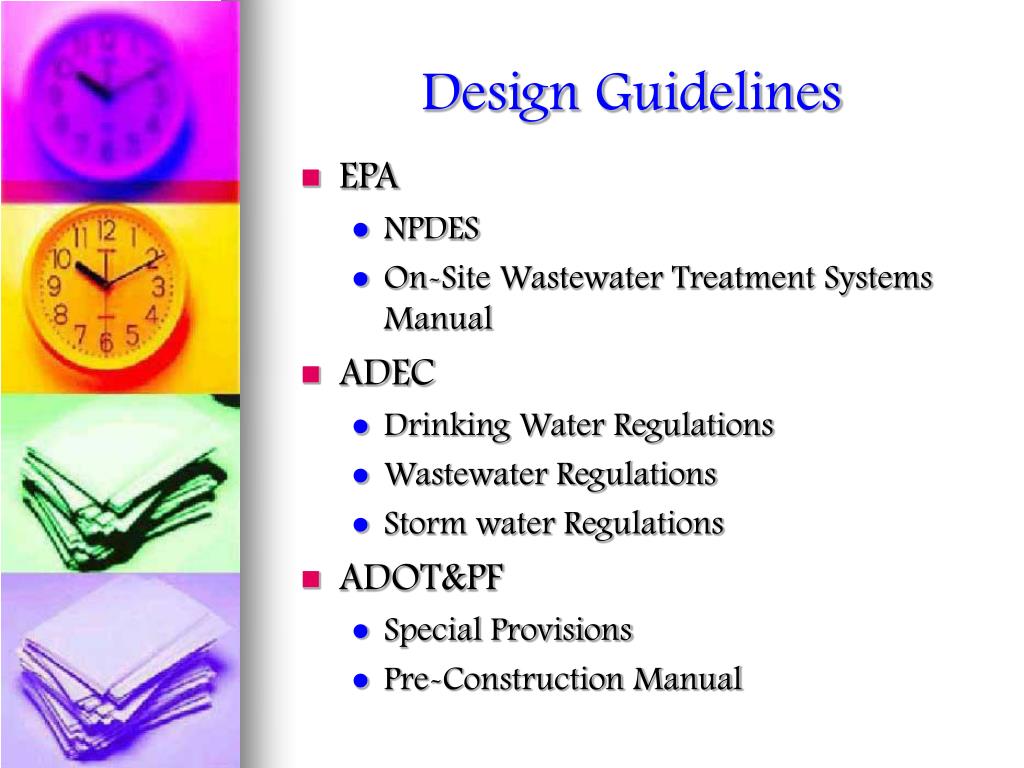 Design Guidelines

- EPA
  - NPDES
  - On-Site Wastewater Treatment Systems Manual
- ADEC
  - Drinking Water Regulations
  - Wastewater Regulations
  - Storm water Regulations
- ADOT&PF
  - Special Provisions
  - Pre-Construction Manual